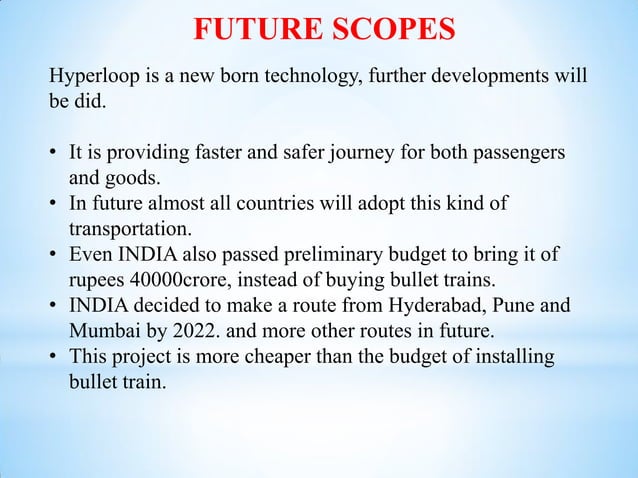 FUTURE SCOPES

Hyperloop is a new born technology, further developments will be did.

• It is providing faster and safer journey for both passengers and goods.
• In future almost all countries will adopt this kind of transportation.
• Even INDIA also passed preliminary budget to bring it of rupees 40000crore, instead of buying bullet trains.
• INDIA decided to make a route from Hyderabad, Pune and Mumbai by 2022. and more other routes in future.
• This project is more cheaper than the budget of installing bullet train.